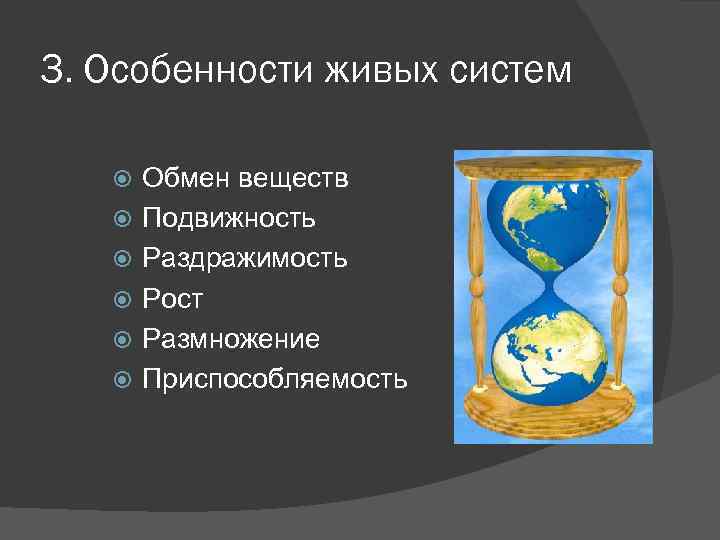 3. Особенности живых систем

Обмен веществ
Подвижность
Раздражимость
Рост
Размножение
Приспособляемость